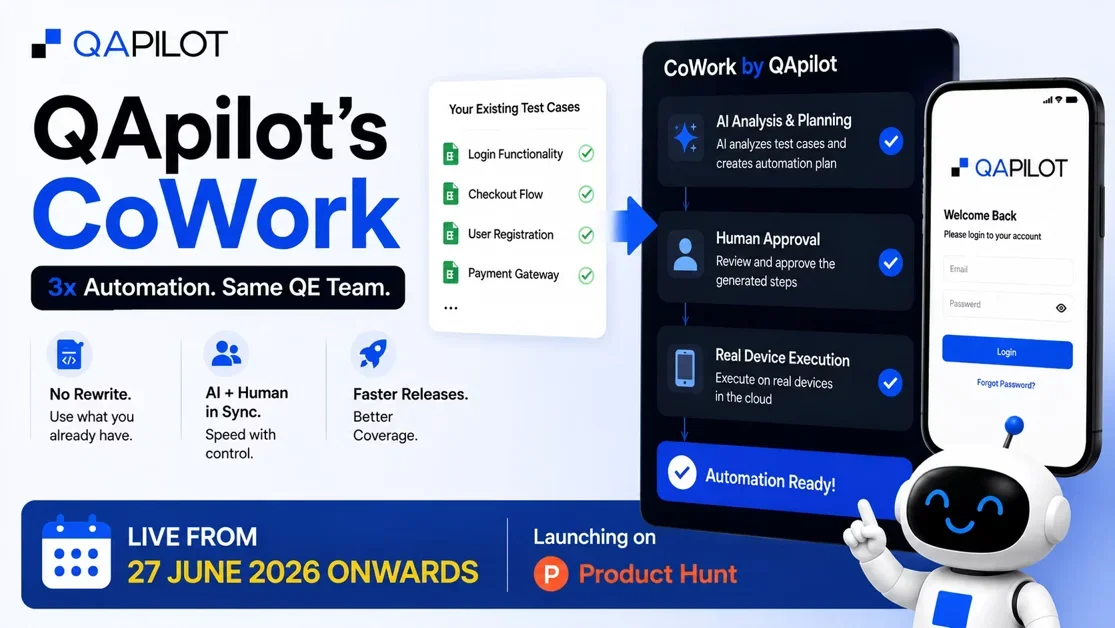 QAPILOT

QApilot's CoWork

3x Automation. Same QE Team.

No Rewrite.
Use what you already have.

AI + Human in Sync.
Speed with control.

Faster Releases.
Better Coverage.

Your Existing Test Cases

Login Functionality

Checkout Flow

User Registration

Payment Gateway

...

CoWork by QApilot

AI Analysis & Planning
AI analyzes test cases and creates automation plan

Human Approval
Review and approve the generated steps

Real Device Execution
Execute on real devices in the cloud

Automation Ready!

QAPILOT

Welcome Back
Please login to your account

Email

Password

Login

Forgot Password?

LIVE FROM
27 JUNE 2026 ONWARDS

Launching on
P Product Hunt